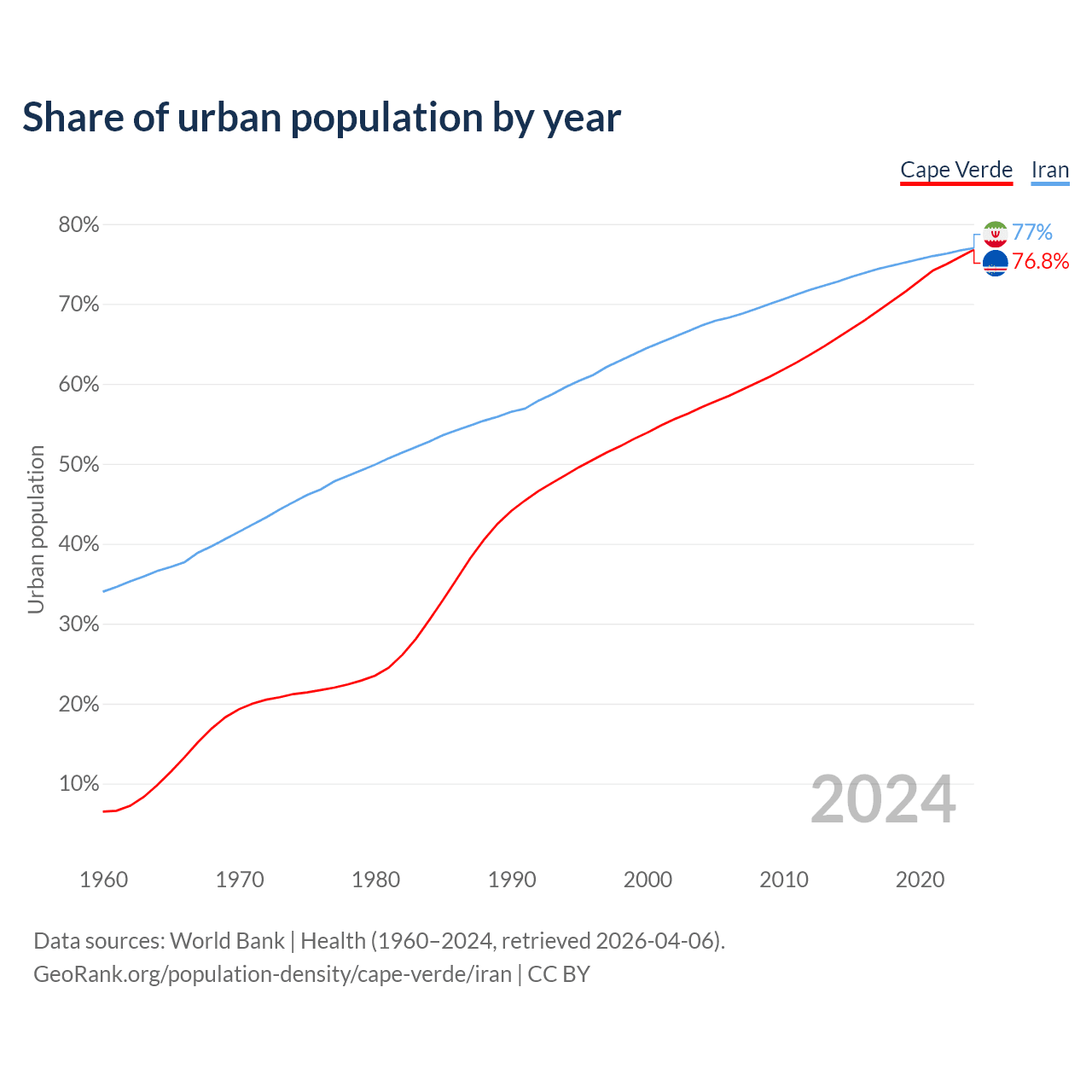 Share of urban population by year

Cape Verde Iran

80%
70%
60%
50%
40%
30%
20%
10%

Urban population

77%
76.8%

2024

1960 1970 1980 1990 2000 2010 2020

Data sources: World Bank | Health (1960–2024, retrieved 2026-04-06).
GeoRank.org/population-density/cape-verde/iran | CC BY